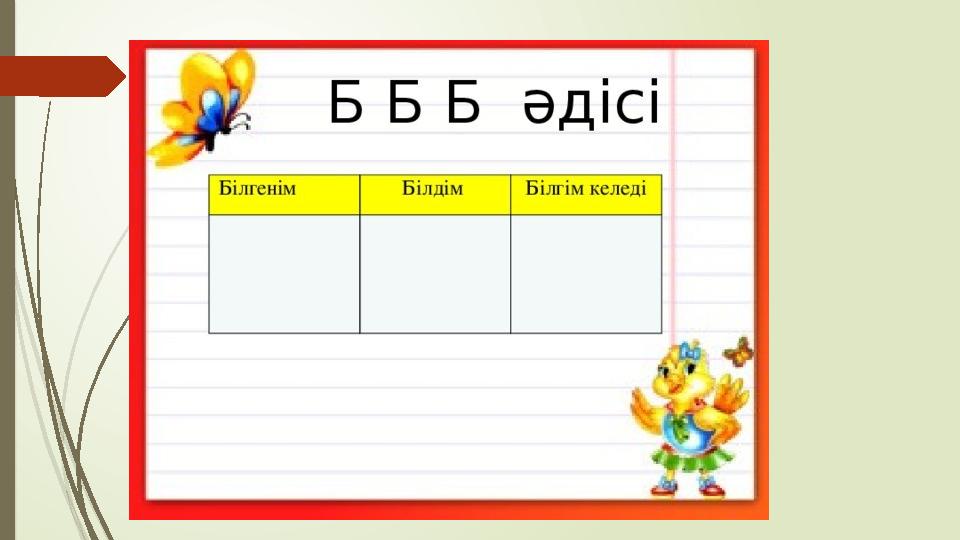 Б Б Б әдісі

| Білгенім | Білдім | Білгім келеді |
|---|---|---|
| | | |